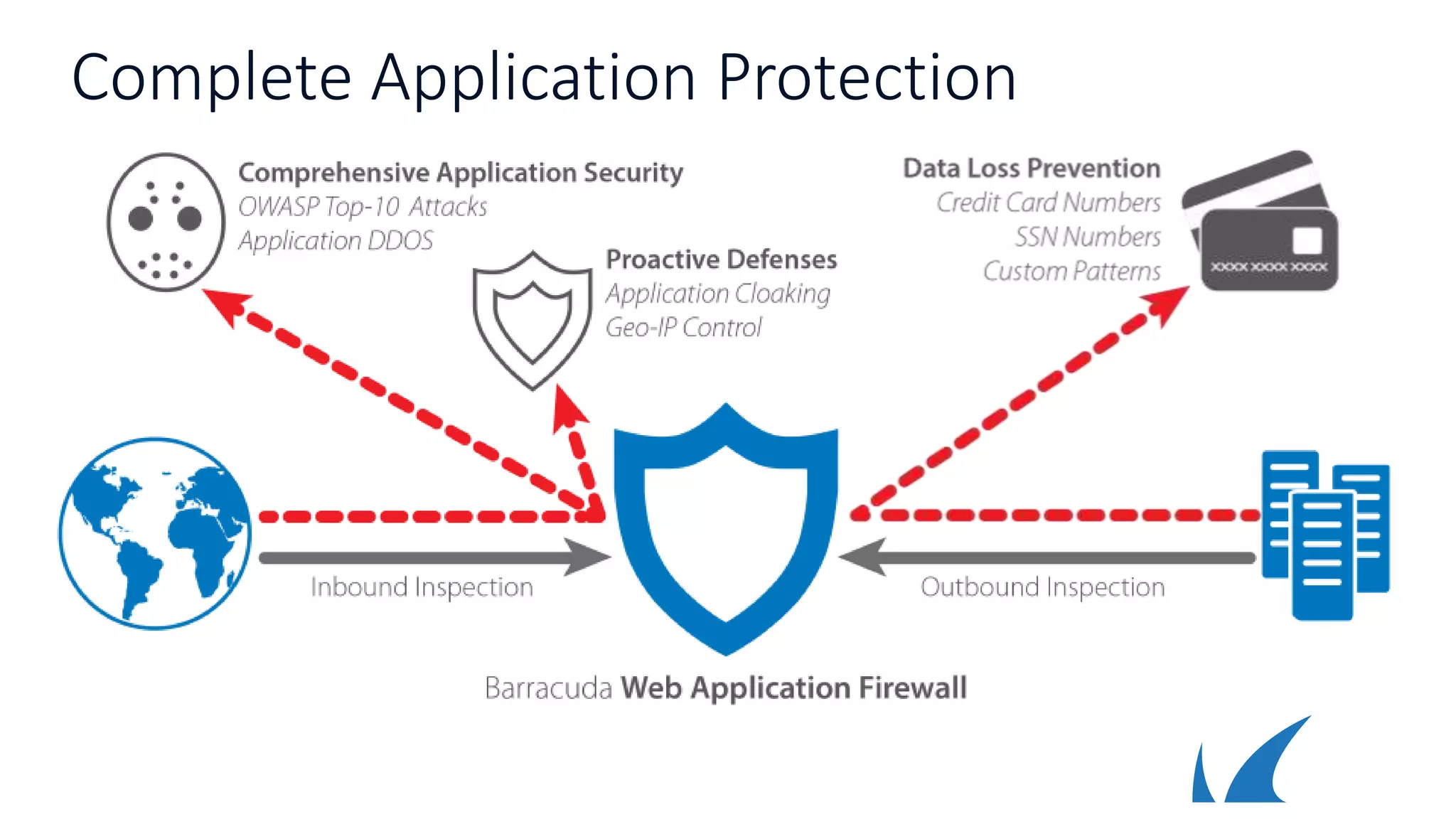 Complete Application Protection

Comprehensive Application Security
OWASP Top-10 Attacks
Application DDOS

Proactive Defenses
Application Cloaking
Geo-IP Control

Data Loss Prevention
Credit Card Numbers
SSN Numbers
Custom Patterns

xxxx xxxx xxxx

Inbound Inspection

Outbound Inspection

Barracuda Web Application Firewall